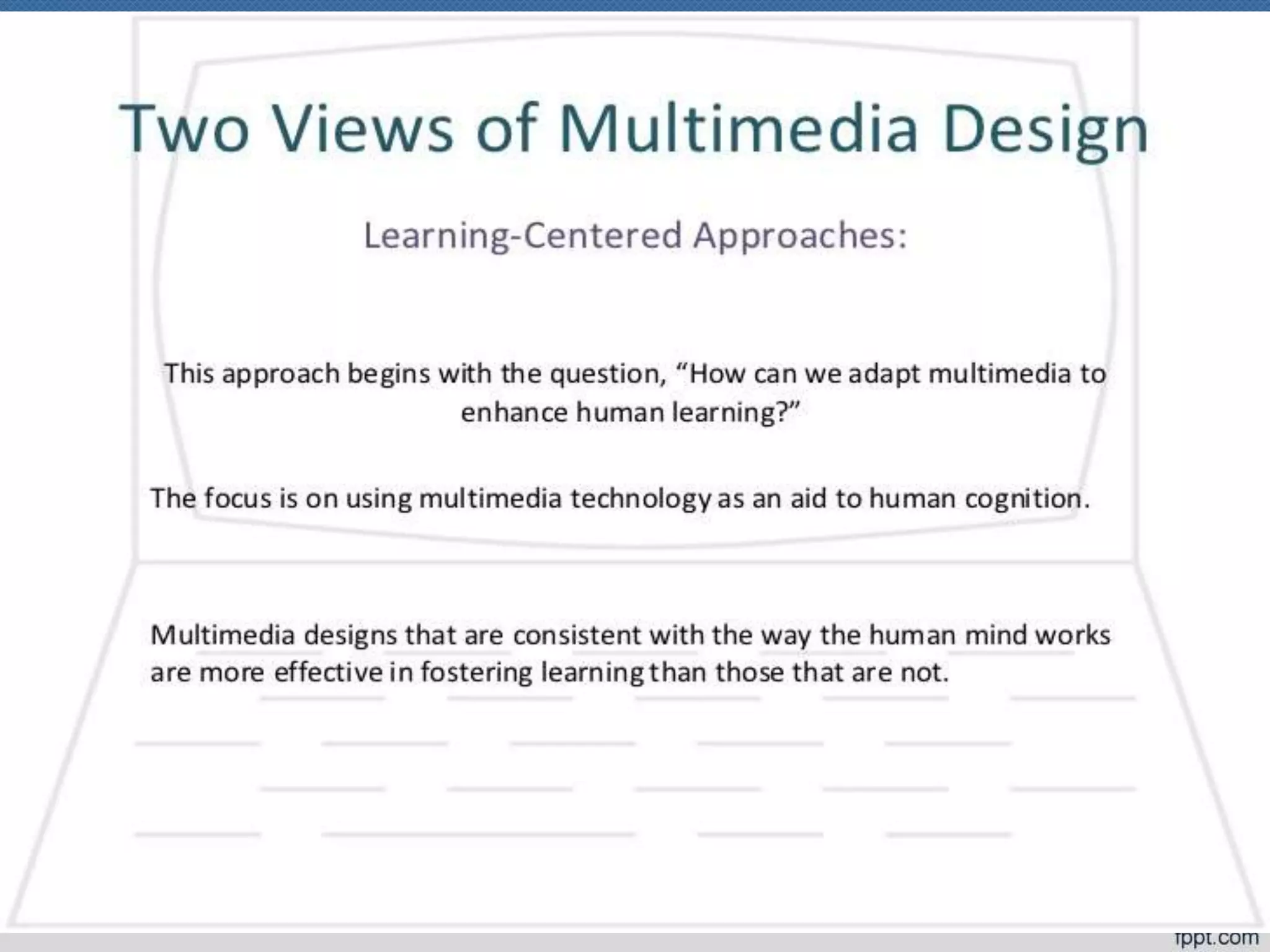 Two Views of Multimedia Design

Learning-Centered Approaches:

This approach begins with the question, “How can we adapt multimedia to enhance human learning?”

The focus is on using multimedia technology as an aid to human cognition.

Multimedia designs that are consistent with the way the human mind works are more effective in fostering learning than those that are not.

fppt.com